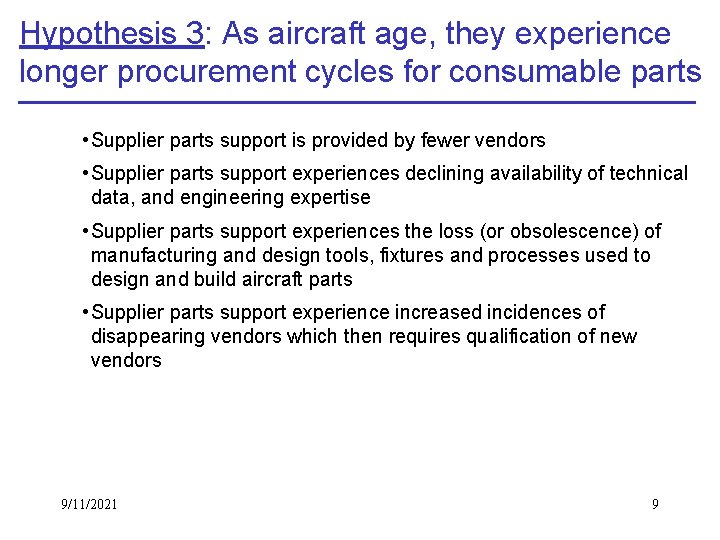 Hypothesis 3: As aircraft age, they experience longer procurement cycles for consumable parts

• Supplier parts support is provided by fewer vendors

• Supplier parts support experiences declining availability of technical data, and engineering expertise

• Supplier parts support experiences the loss (or obsolescence) of manufacturing and design tools, fixtures and processes used to design and build aircraft parts

• Supplier parts support experience increased incidences of disappearing vendors which then requires qualification of new vendors

9/11/2021

9